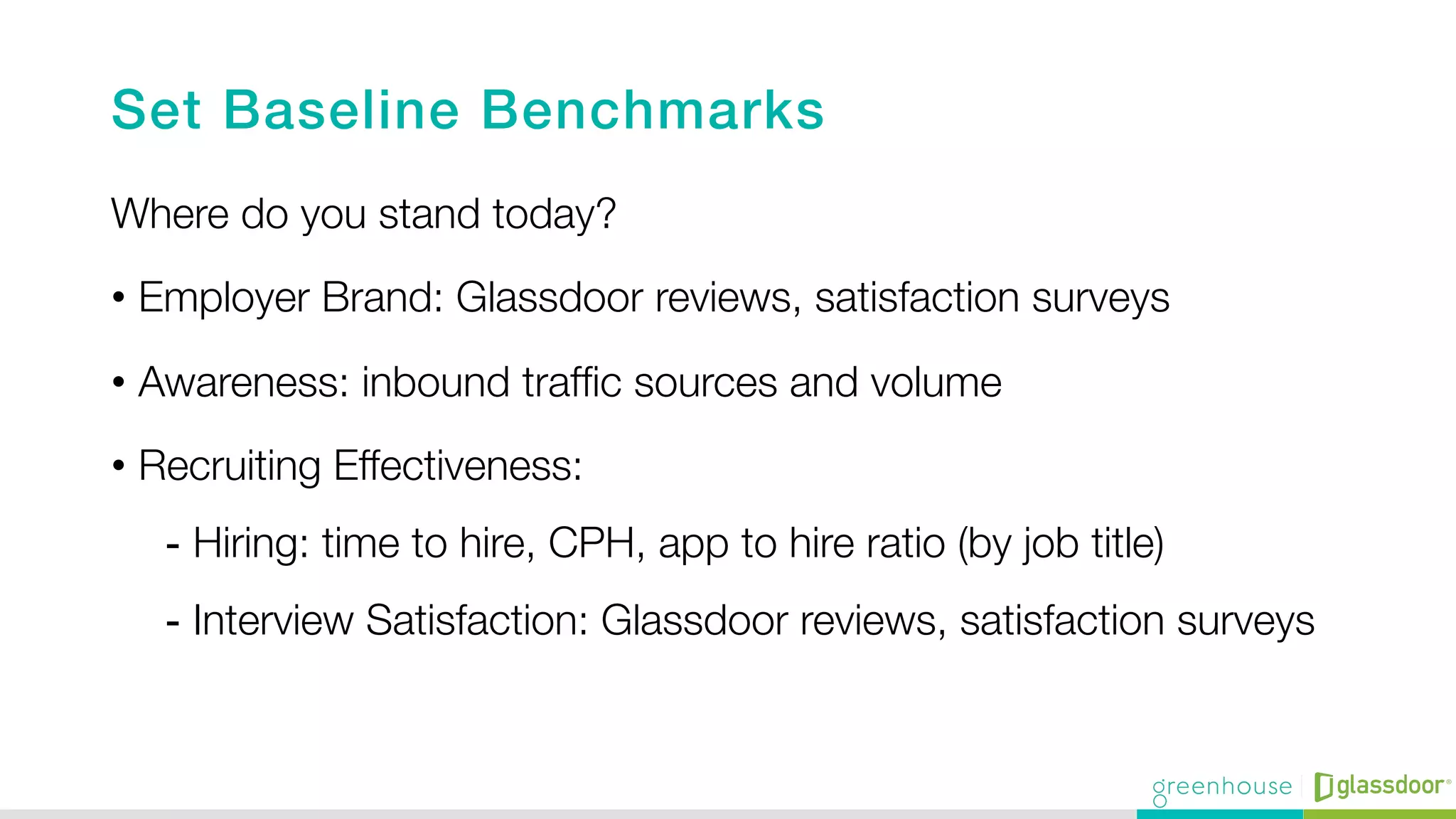 Set Baseline Benchmarks

Where do you stand today?

• Employer Brand: Glassdoor reviews, satisfaction surveys

• Awareness: inbound traffic sources and volume

• Recruiting Effectiveness:

- Hiring: time to hire, CPH, app to hire ratio (by job title)

- Interview Satisfaction: Glassdoor reviews, satisfaction surveys

greenhouse | glassdoor®